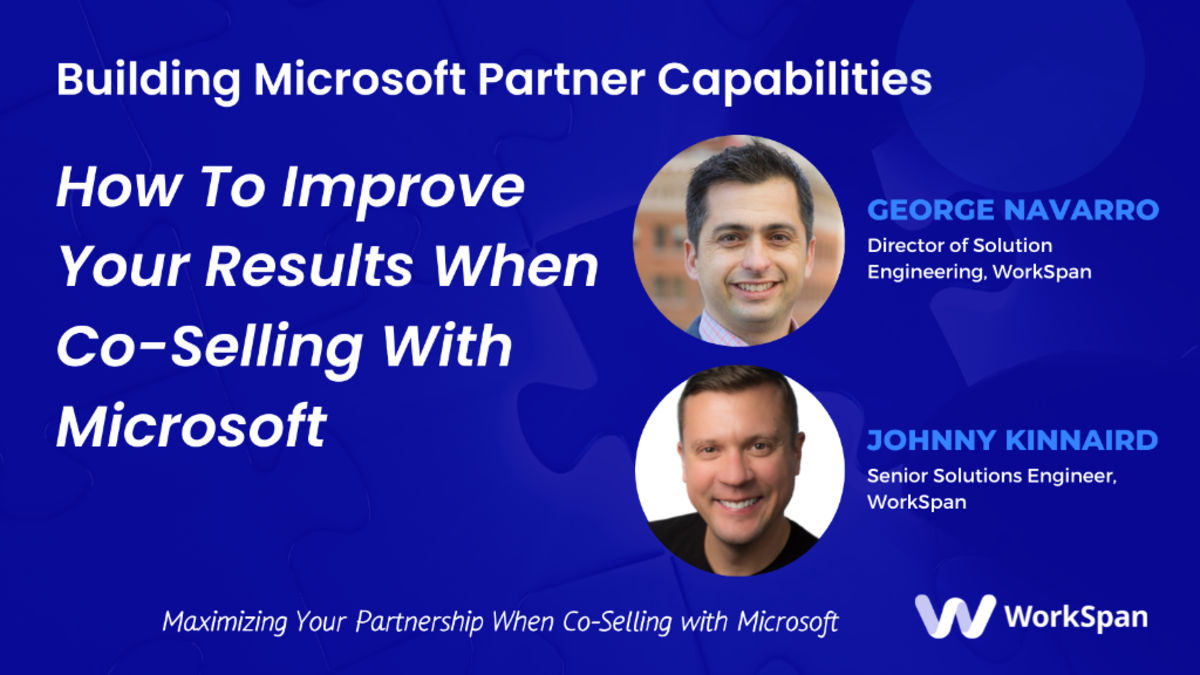 Building Microsoft Partner Capabilities

How To Improve Your Results When Co-Selling With Microsoft

GEORGE NAVARRO
Director of Solution Engineering, WorkSpan

JOHNNY KINNAIRD
Senior Solutions Engineer, WorkSpan

Maximizing Your Partnership When Co-Selling with Microsoft

WorkSpan